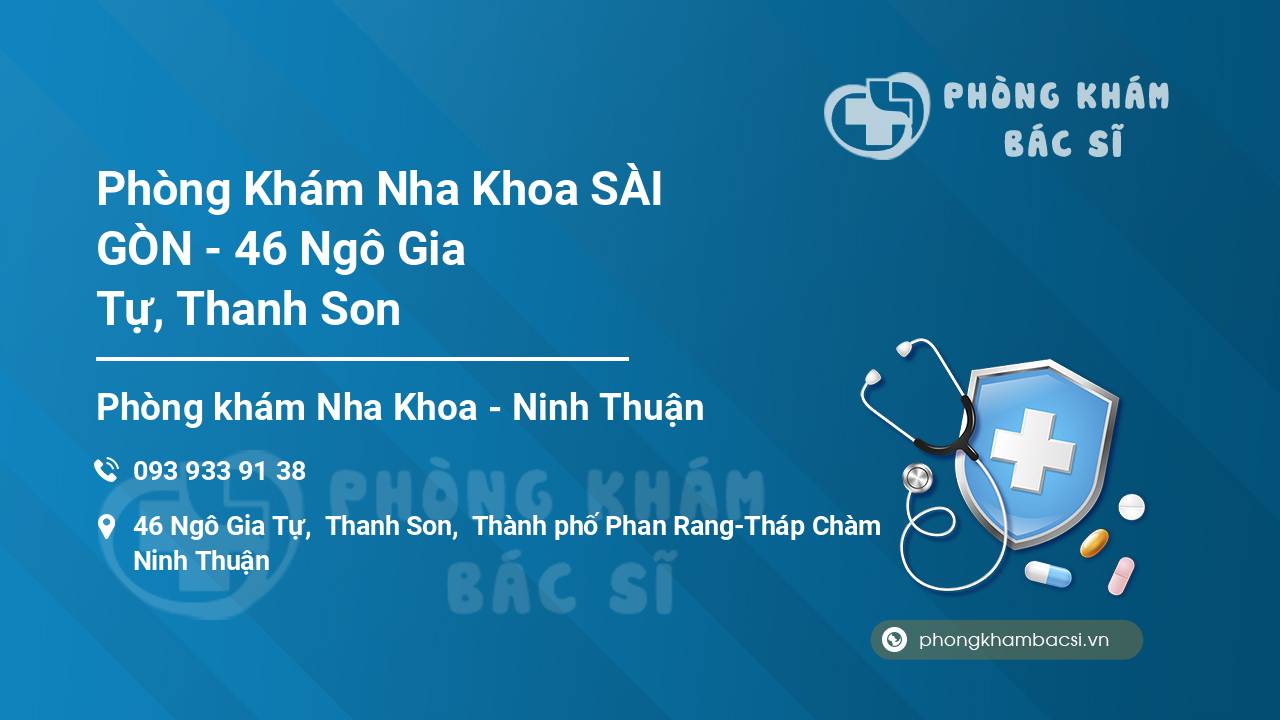 PHÒNG KHÁM
BÁC SĨ

Phòng Khám Nha Khoa SÀI GÒN - 46 Ngô Gia Tự, Thanh Son

Phòng khám Nha Khoa - Ninh Thuận

093 933 91 38

46 Ngô Gia Tự, Thanh Son, Thành phố Phan Rang-Tháp Chàm Ninh Thuận

PHÒNG KHÁM
BÁC SĨ

phongkhambacsi.vn